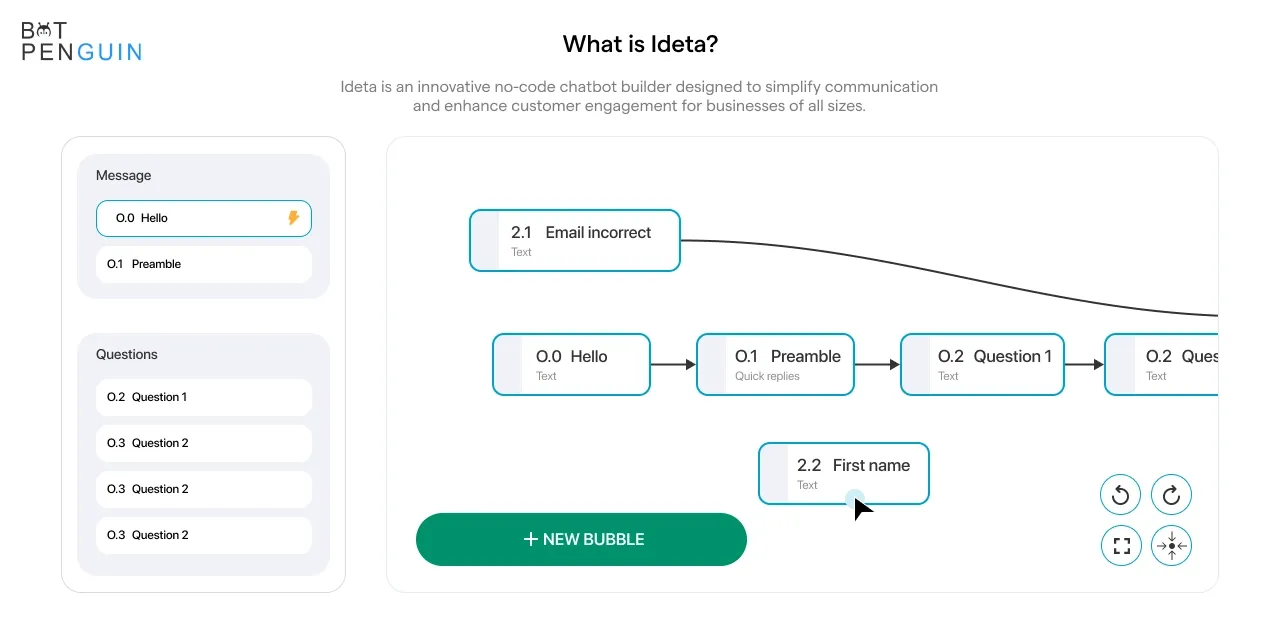 BOT PENGUIN

What is Ideta?

Ideta is an innovative no-code chatbot builder designed to simplify communication and enhance customer engagement for businesses of all sizes.

Message

O.0 Hello

O.1 Preamble

Questions

O.2 Question 1

O.3 Question 2

O.3 Question 2

O.3 Question 2

2.1 Email incorrect
Text

O.0 Hello
Text

O.1 Preamble
Quick replies

O.2 Question 1
Text

O.2 Ques
Text

2.2 First name
Text

+ NEW BUBBLE